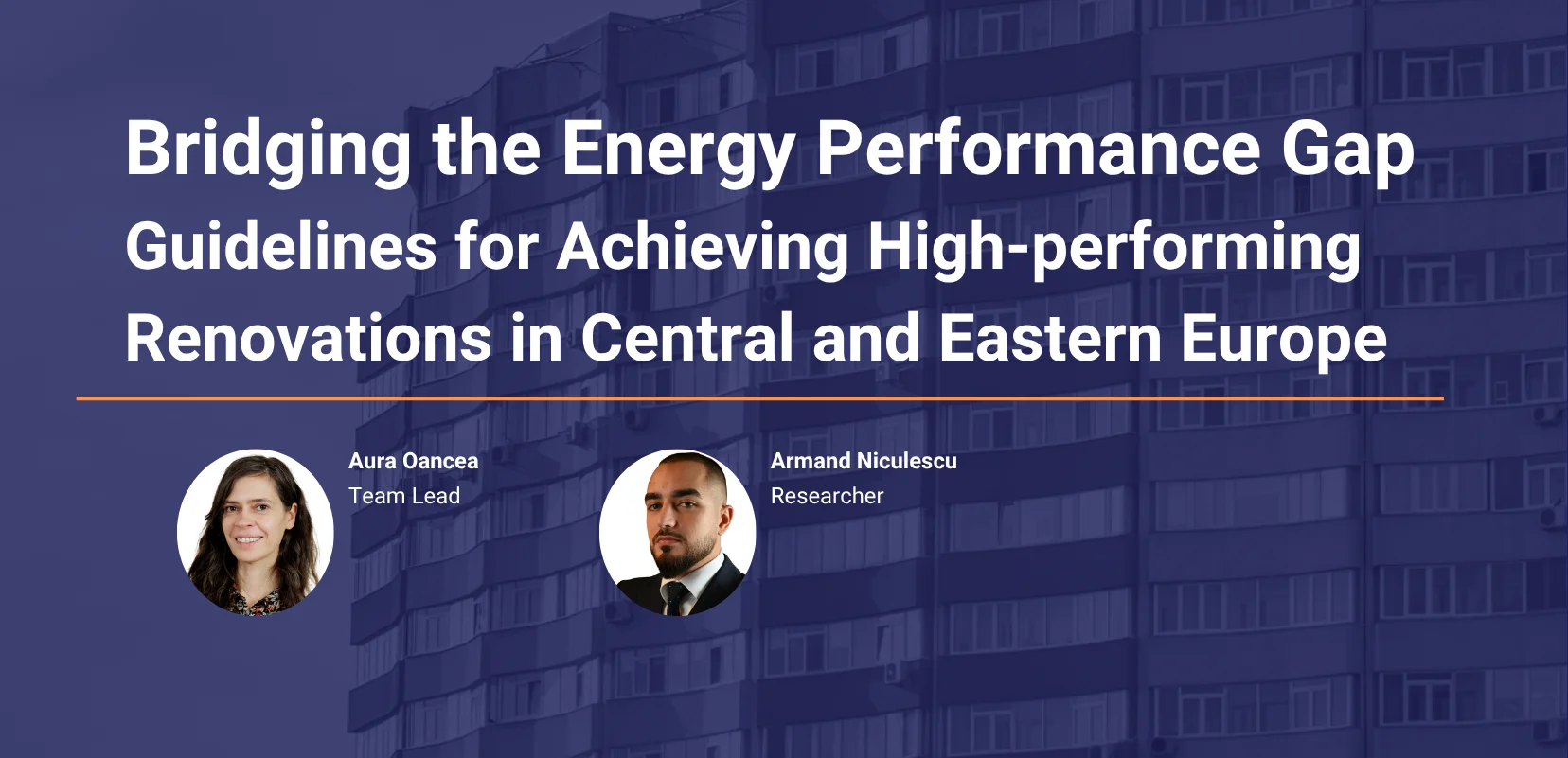 Bridging the Energy Performance Gap
Guidelines for Achieving High-performing Renovations in Central and Eastern Europe

Aura Oancea
Team Lead

Armand Niculescu
Researcher